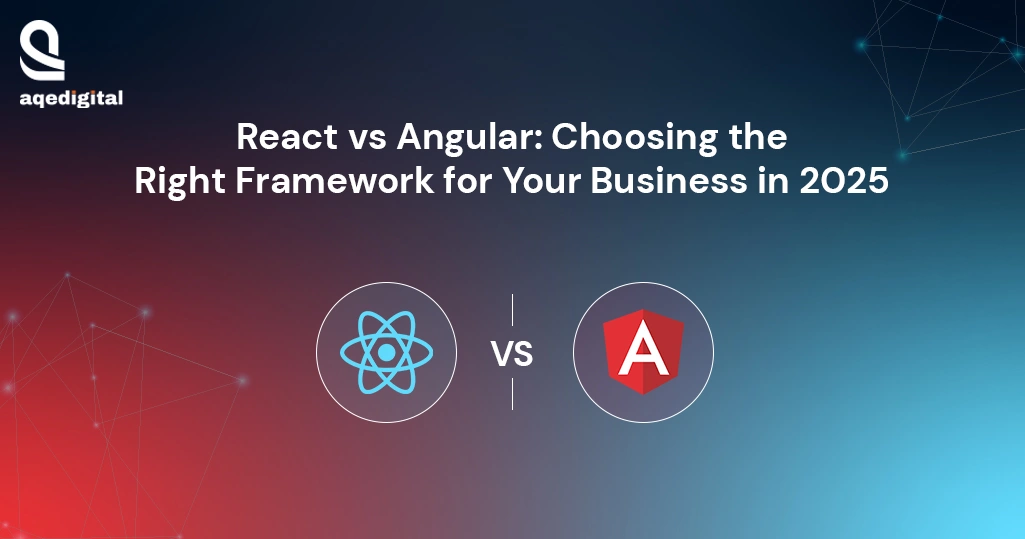 aqedigital

React vs Angular: Choosing the Right Framework for Your Business in 2025

VS

A